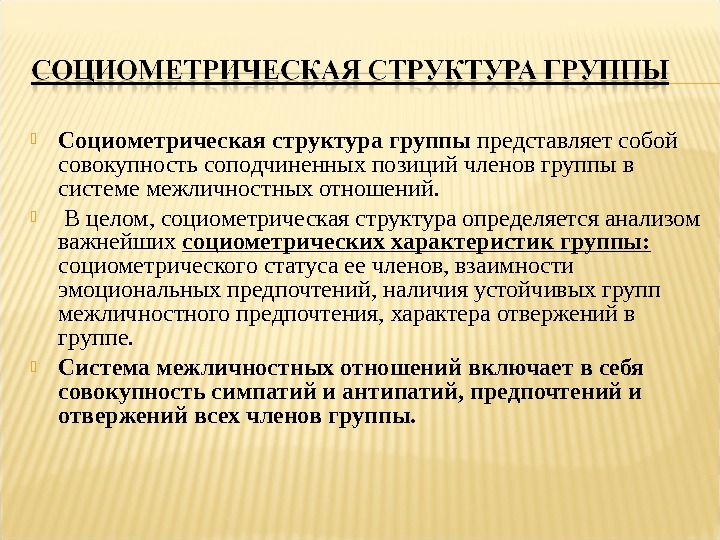 СОЦИОМЕТРИЧЕСКАЯ СТРУКТУРА ГРУППЫ

Социометрическая структура группы представляет собой совокупность соподчиненных позиций членов группы в системе межличностных отношений.

В целом, социометрическая структура определяется анализом важнейших социометрических характеристик группы: социометрического статуса ее членов, взаимности эмоциональных предпочтений, наличия устойчивых групп межличностного предпочтения, характера отвержений в группе.

Система межличностных отношений включает в себя совокупность симпатий и антипатий, предпочтений и отвержений всех членов группы.